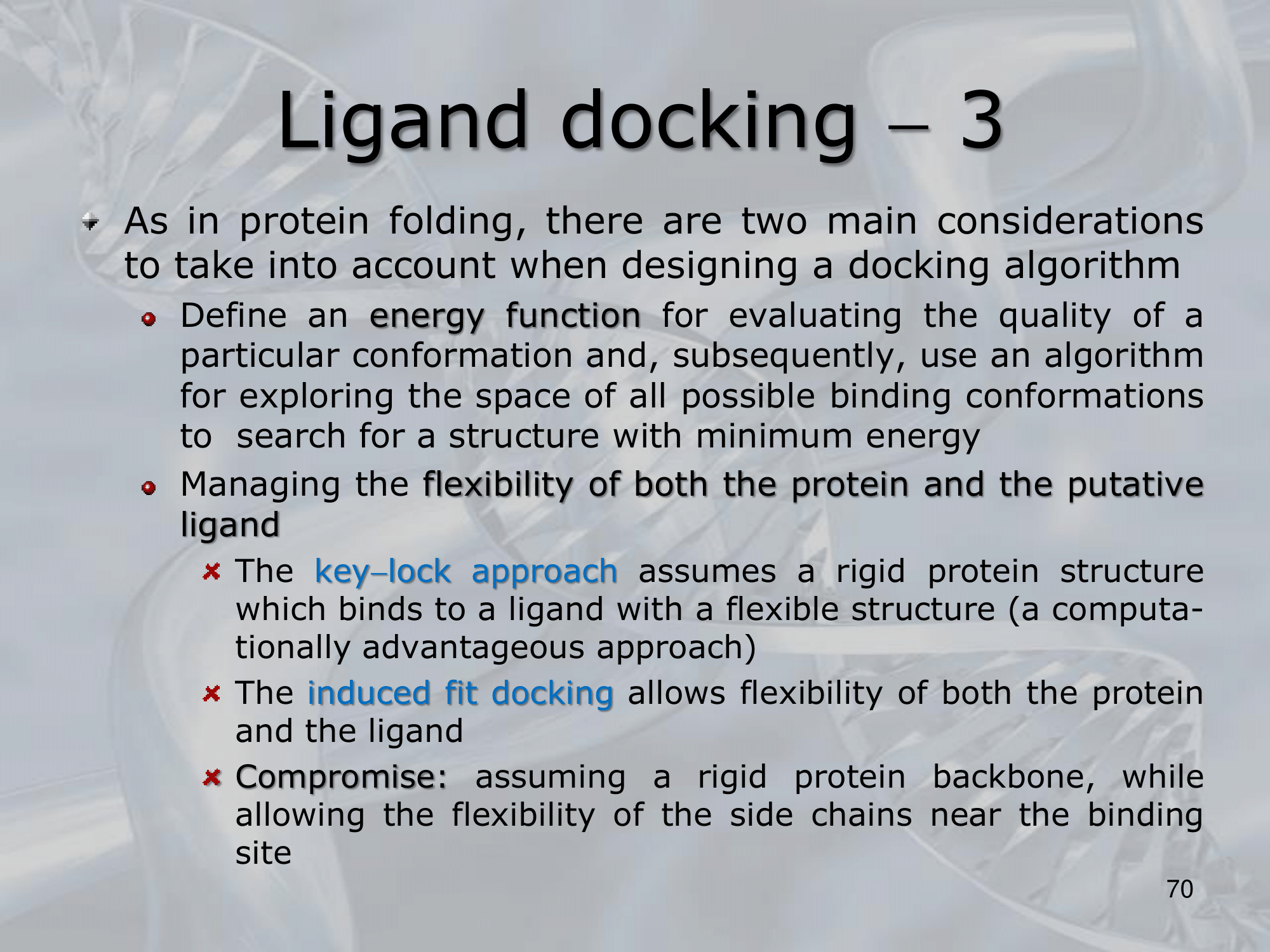 Ligand docking – 3

As in protein folding, there are two main considerations to take into account when designing a docking algorithm

Define an energy function for evaluating the quality of a particular conformation and, subsequently, use an algorithm for exploring the space of all possible binding conformations to search for a structure with minimum energy

Managing the flexibility of both the protein and the putative ligand

The key–lock approach assumes a rigid protein structure which binds to a ligand with a flexible structure (a computationally advantageous approach)

The induced fit docking allows flexibility of both the protein and the ligand

Compromise: assuming a rigid protein backbone, while allowing the flexibility of the side chains near the binding site

70